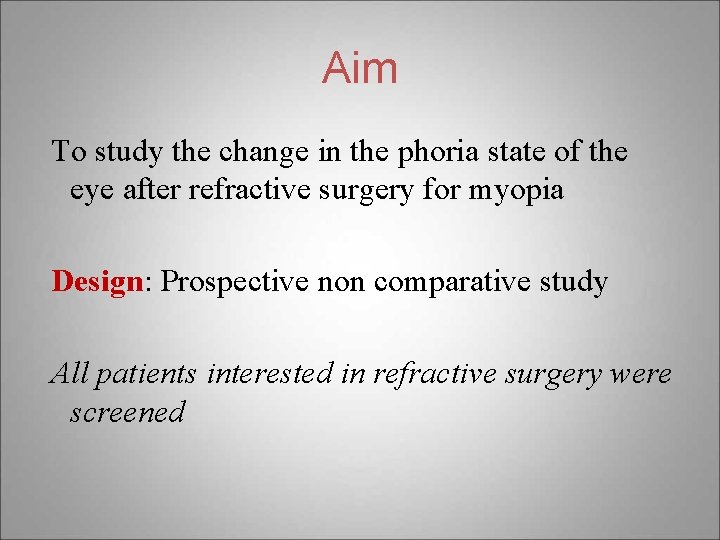 Aim

To study the change in the phoria state of the eye after refractive surgery for myopia

Design: Prospective non comparative study

All patients interested in refractive surgery were screened